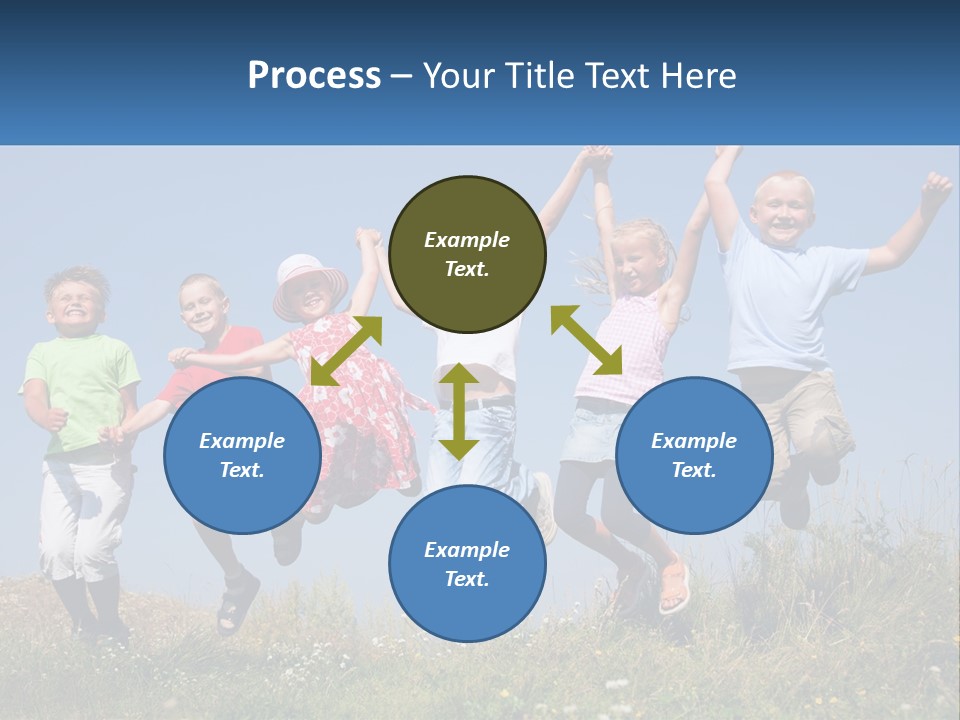 Process – Your Title Text Here

Example Text.

Example Text.

Example Text.

Example Text.